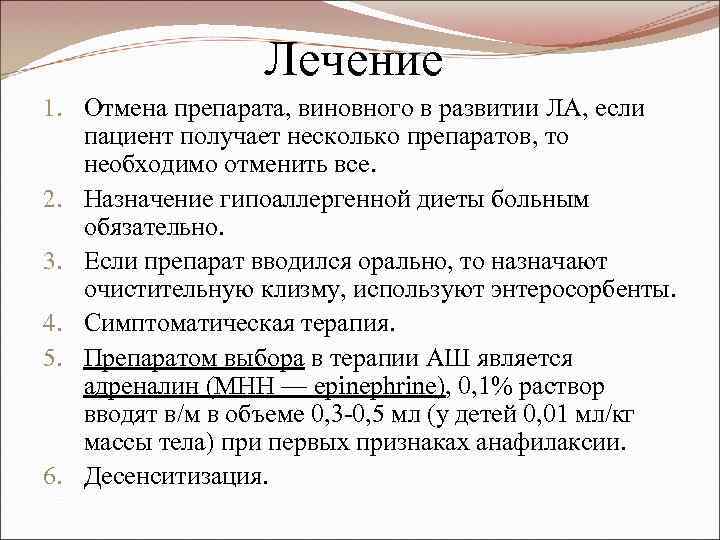 Лечение

1. Отмена препарата, виновного в развитии ЛА, если пациент получает несколько препаратов, то необходимо отменить все.
2. Назначение гипоаллергенной диеты больным обязательно.
3. Если препарат вводился орально, то назначают очистительную клизму, используют энтеросорбенты.
4. Симптоматическая терапия.
5. Препаратом выбора в терапии АШ является адреналин (МНН — epinephrine), 0,1% раствор вводят в/м в объеме 0,3-0,5 мл (у детей 0,01 мл/кг массы тела) при первых признаках анафилаксии.
6. Десенситизация.